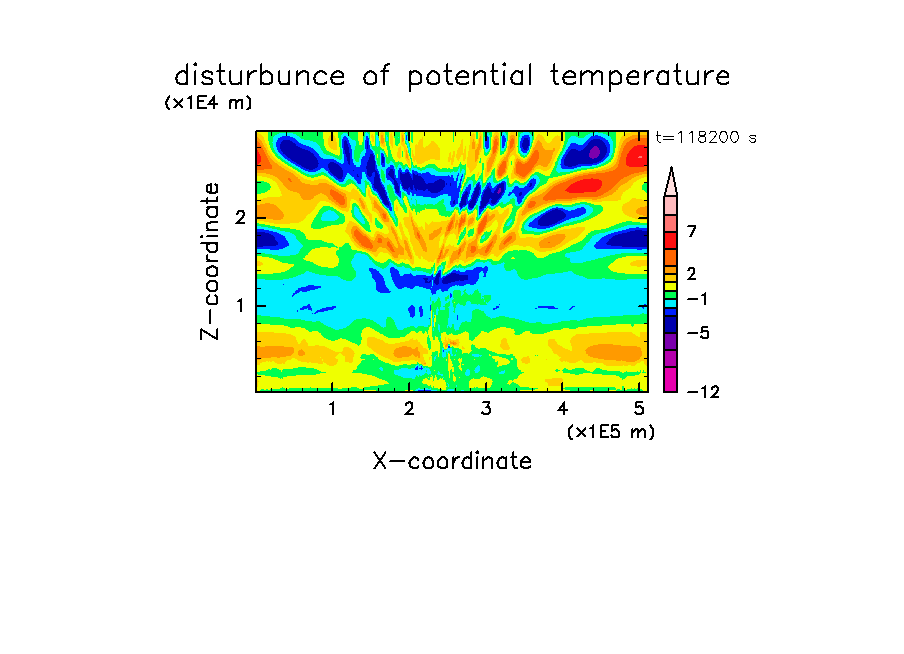 disturbunce of potential temperature

(x1E4 m)

t=118200 s

Z-coordinate

2

1

7

2

−1

−5

−12

1 2 3 4 5

(x1E5 m)

X-coordinate